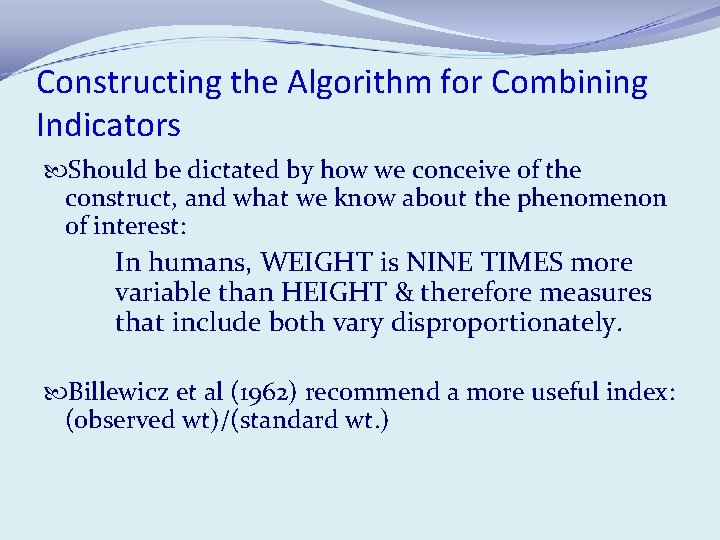 Constructing the Algorithm for Combining Indicators

Should be dictated by how we conceive of the construct, and what we know about the phenomenon of interest:

In humans, WEIGHT is NINE TIMES more variable than HEIGHT & therefore measures that include both vary disproportionately.

Billewicz et al (1962) recommend a more useful index: (observed wt)/(standard wt.)